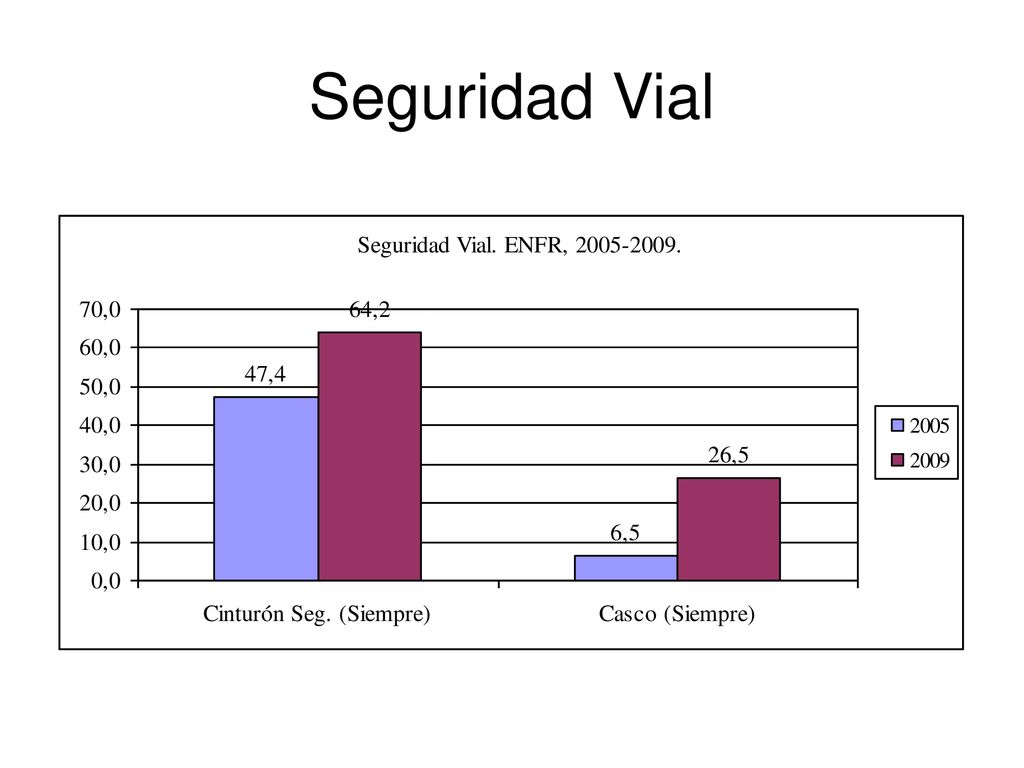 Seguridad Vial

Seguridad Vial. ENFR, 2005-2009.

70,0
60,0
50,0
40,0
30,0
20,0
10,0
0,0

47,4
64,2
6,5
26,5

Cinturón Seg. (Siempre)
Casco (Siempre)

2005
2009